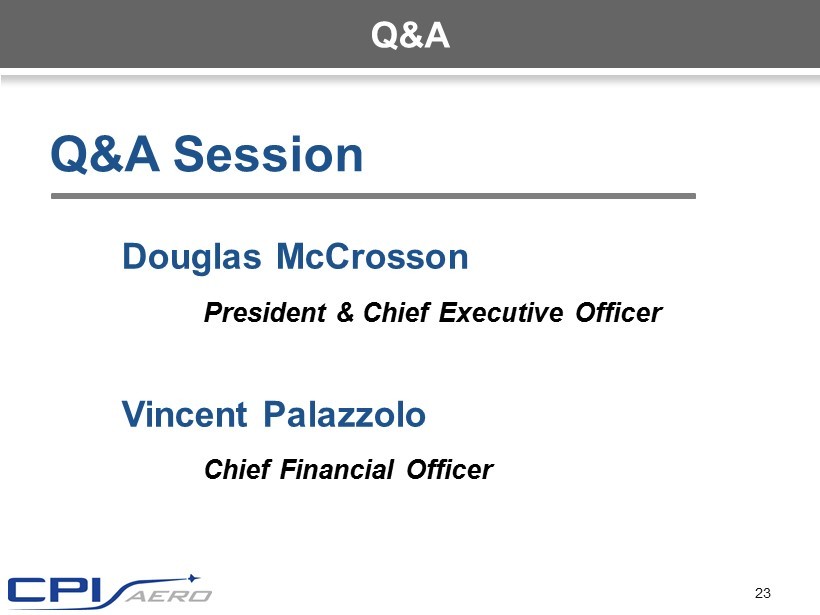 Q&A

Q&A Session

Douglas McCrosson

President & Chief Executive Officer

Vincent Palazzolo

Chief Financial Officer

CPI AERO

23